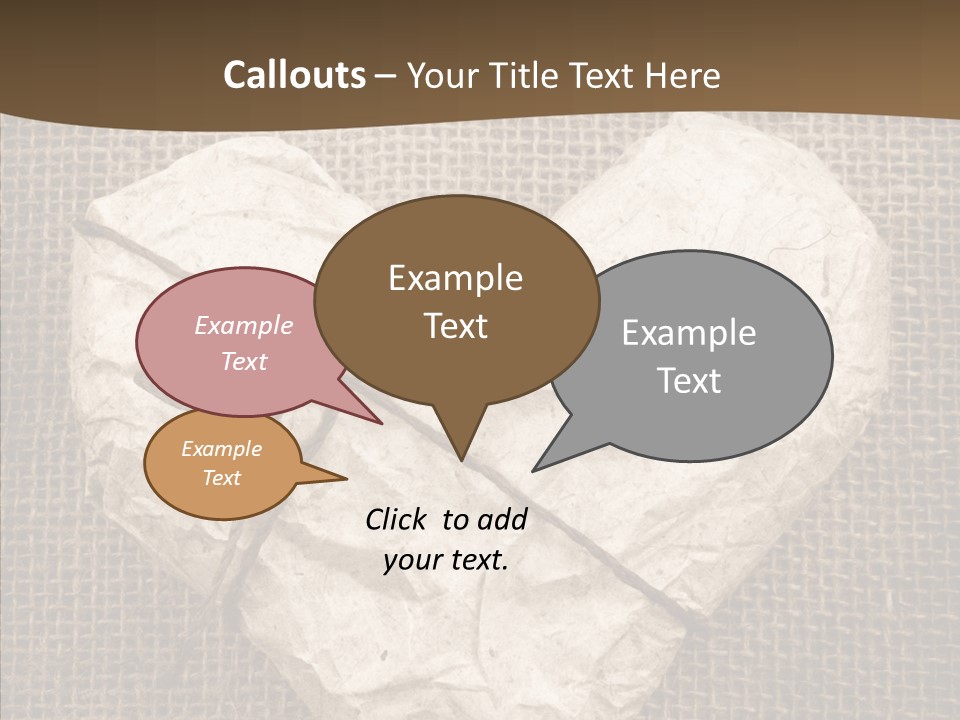 Callouts – Your Title Text Here

Example Text

Example Text

Example Text

Example Text

Click to add your text.